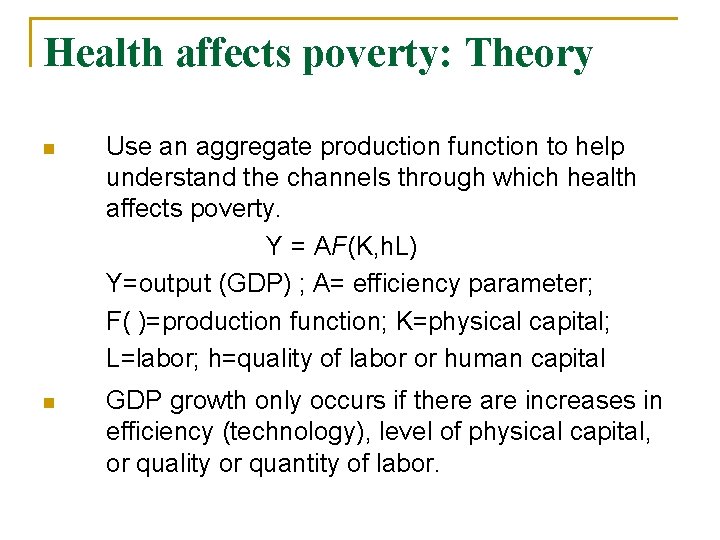 Health affects poverty: Theory

Use an aggregate production function to help understand the channels through which health affects poverty.

$Y = AF(K,hL)$

Y=output (GDP) ; A= efficiency parameter;

F( )=production function; K=physical capital;

L=labor; h=quality of labor or human capital

GDP growth only occurs if there are increases in efficiency (technology), level of physical capital, or quality or quantity of labor.